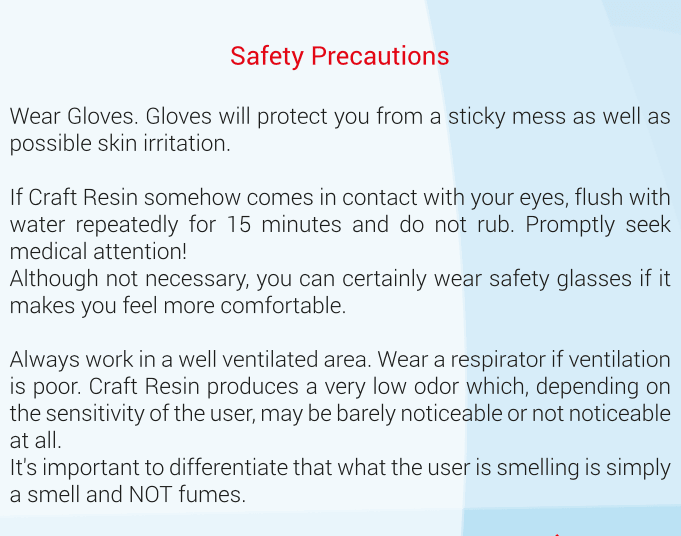 Safety Precautions

Wear Gloves. Gloves will protect you from a sticky mess as well as possible skin irritation.

If Craft Resin somehow comes in contact with your eyes, flush with water repeatedly for 15 minutes and do not rub. Promptly seek medical attention!
Although not necessary, you can certainly wear safety glasses if it makes you feel more comfortable.

Always work in a well ventilated area. Wear a respirator if ventilation is poor. Craft Resin produces a very low odor which, depending on the sensitivity of the user, may be barely noticeable or not noticeable at all.
It's important to differentiate that what the user is smelling is simply a smell and NOT fumes.